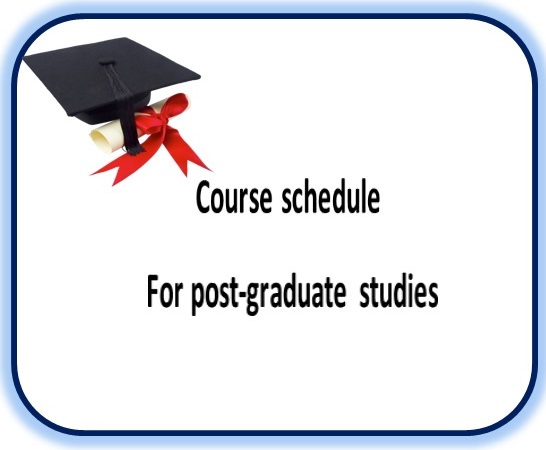 Course schedule

For post-graduate studies